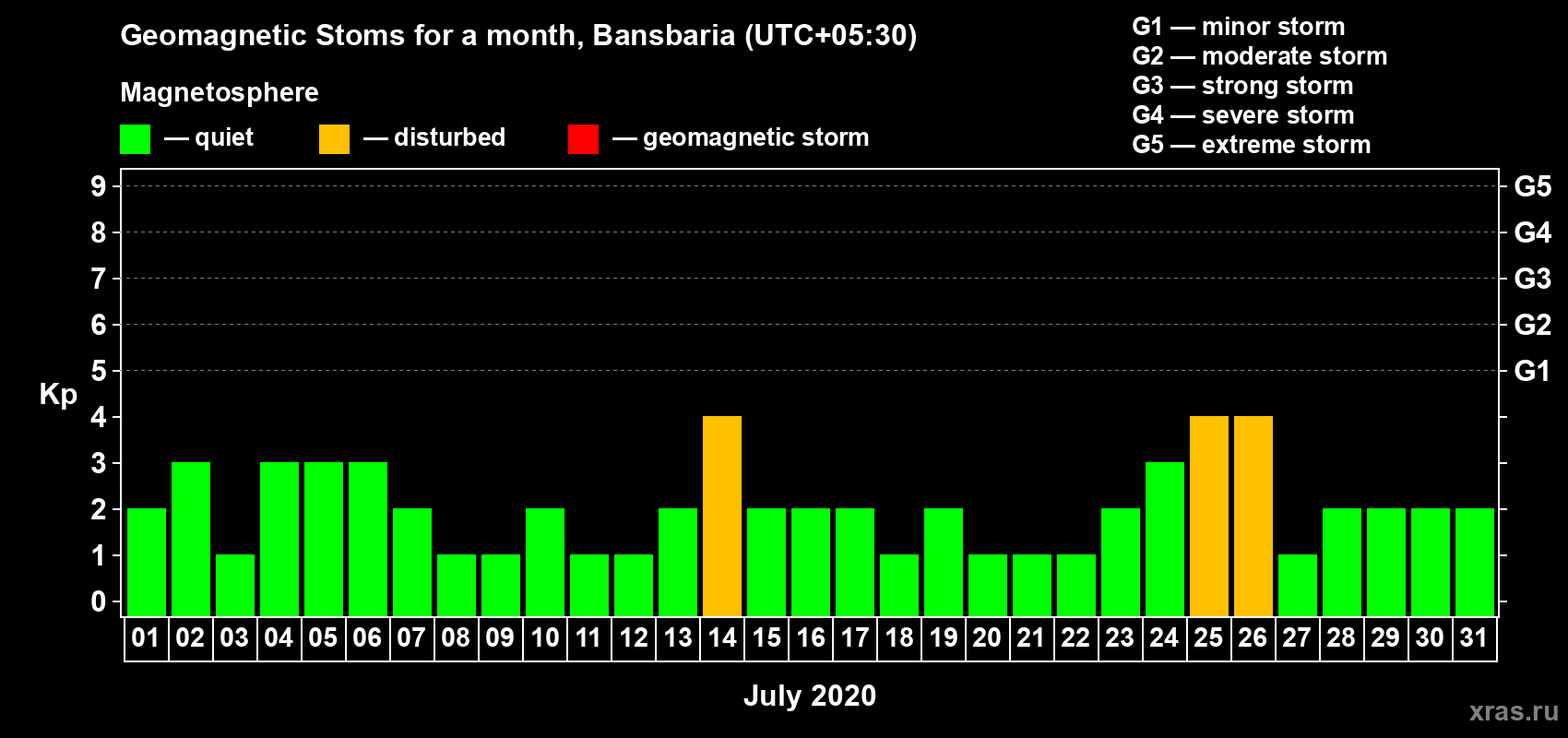 Geomagnetic Stoms for a month, Bansbaria (UTC+05:30)

Magnetosphere

— quiet — disturbed — geomagnetic storm

G1 — minor storm
G2 — moderate storm
G3 — strong storm
G4 — severe storm
G5 — extreme storm

Kp

9
8
7
6
5
4
3
2
1
0

G5
G4
G3
G2
G1

01 02 03 04 05 06 07 08 09 10 11 12 13 14 15 16 17 18 19 20 21 22 23 24 25 26 27 28 29 30 31

July 2020

xras.ru